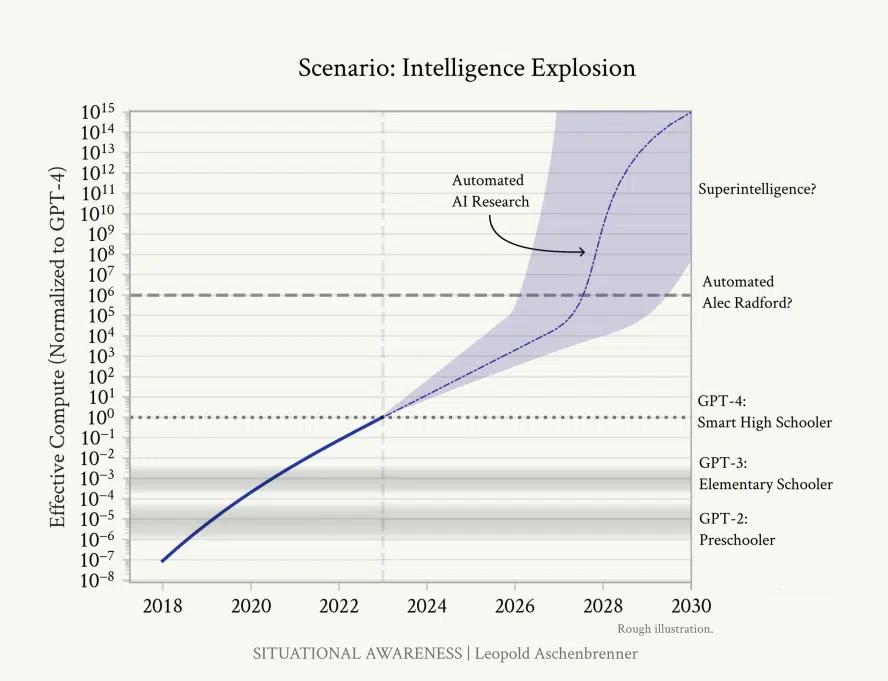 Scenario: Intelligence Explosion

Effective Compute (Normalized to GPT-4)

$10^{15}$
$10^{14}$
$10^{13}$
$10^{12}$
$10^{11}$
$10^{10}$
$10^{9}$
$10^{8}$
$10^{7}$
$10^{6}$
$10^{5}$
$10^{4}$
$10^{3}$
$10^{2}$
$10^{1}$
$10^{0}$
$10^{-1}$
$10^{-2}$
$10^{-3}$
$10^{-4}$
$10^{-5}$
$10^{-6}$
$10^{-7}$
$10^{-8}$

Automated AI Research

Superintelligence?

Automated Alec Radford?

GPT-4: Smart High Schooler

GPT-3: Elementary Schooler

GPT-2: Preschooler

2018 2020 2022 2024 2026 2028 2030

Rough illustration.

SITUATIONAL AWARENESS | Leopold Aschenbrenner